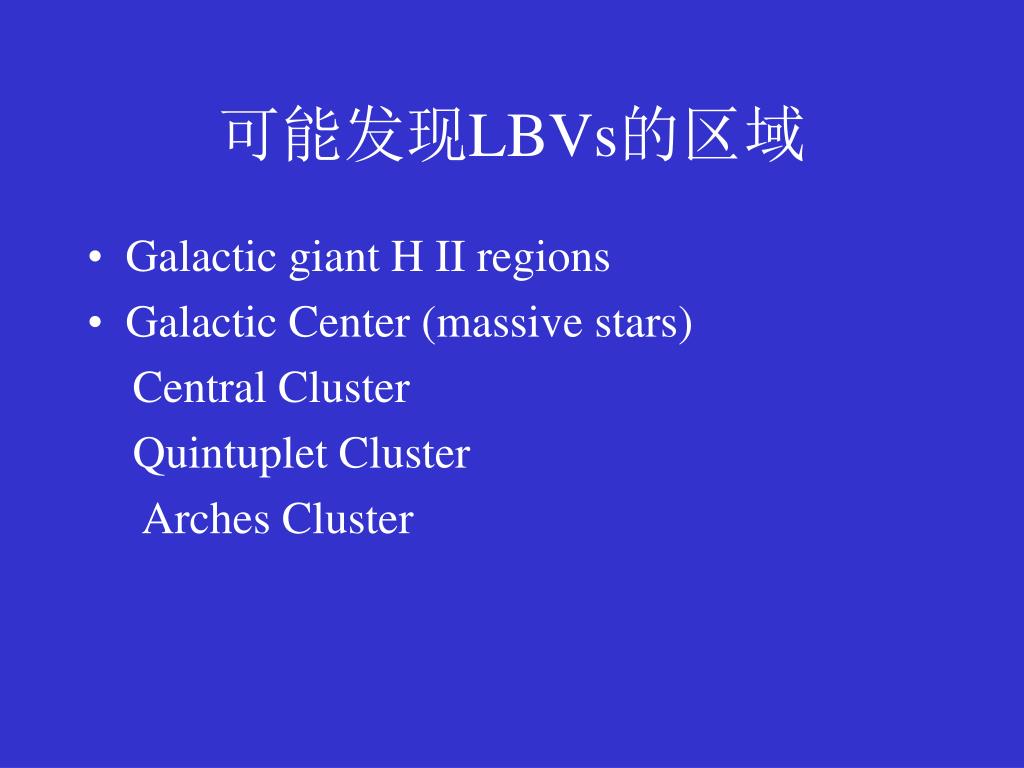 可能发现LBVs的区域

• Galactic giant H II regions
• Galactic Center (massive stars)
Central Cluster
Quintuplet Cluster
Arches Cluster